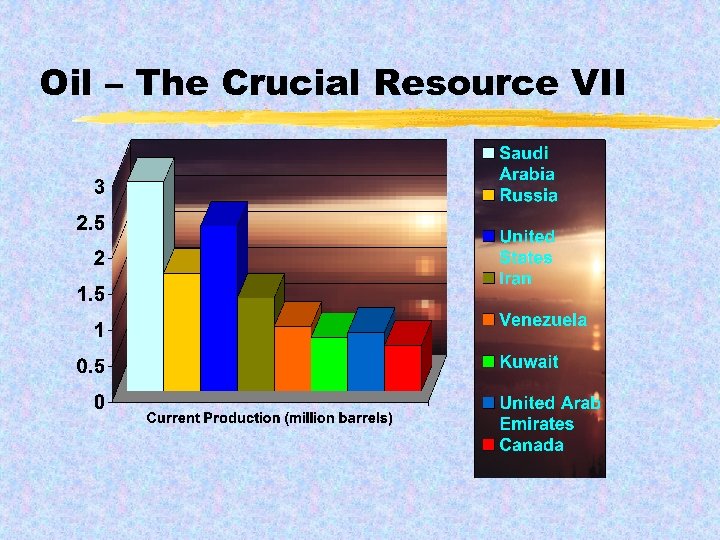 Oil – The Crucial Resource VII

3
2.5
2
1.5
1
0.5
0

Current Production (million barrels)

Saudi Arabia
Russia
United States
Iran
Venezuela
Kuwait
United Arab Emirates
Canada